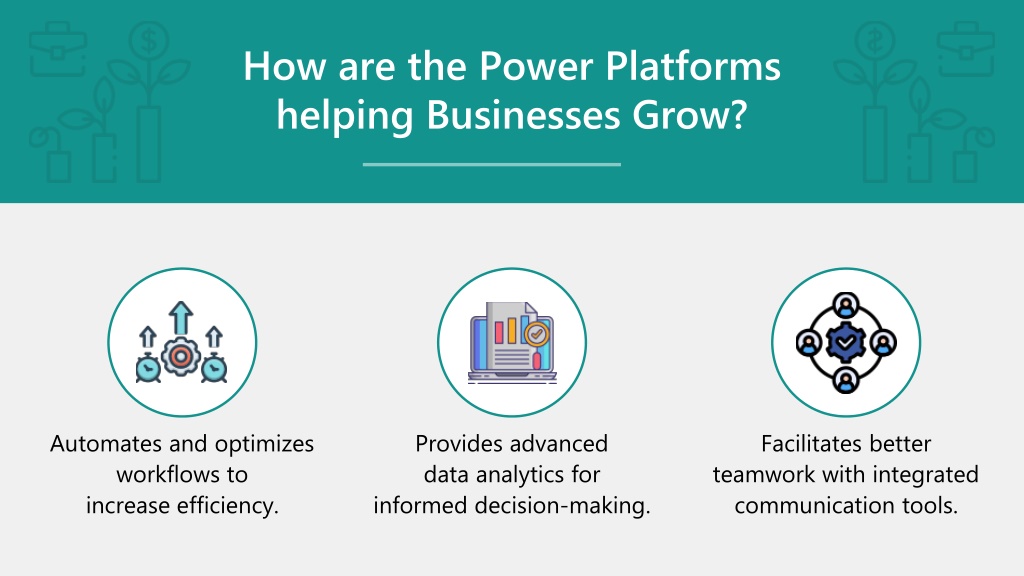 How are the Power Platforms helping Businesses Grow?

Automates and optimizes workflows to increase efficiency.

Provides advanced data analytics for informed decision-making.

Facilitates better teamwork with integrated communication tools.